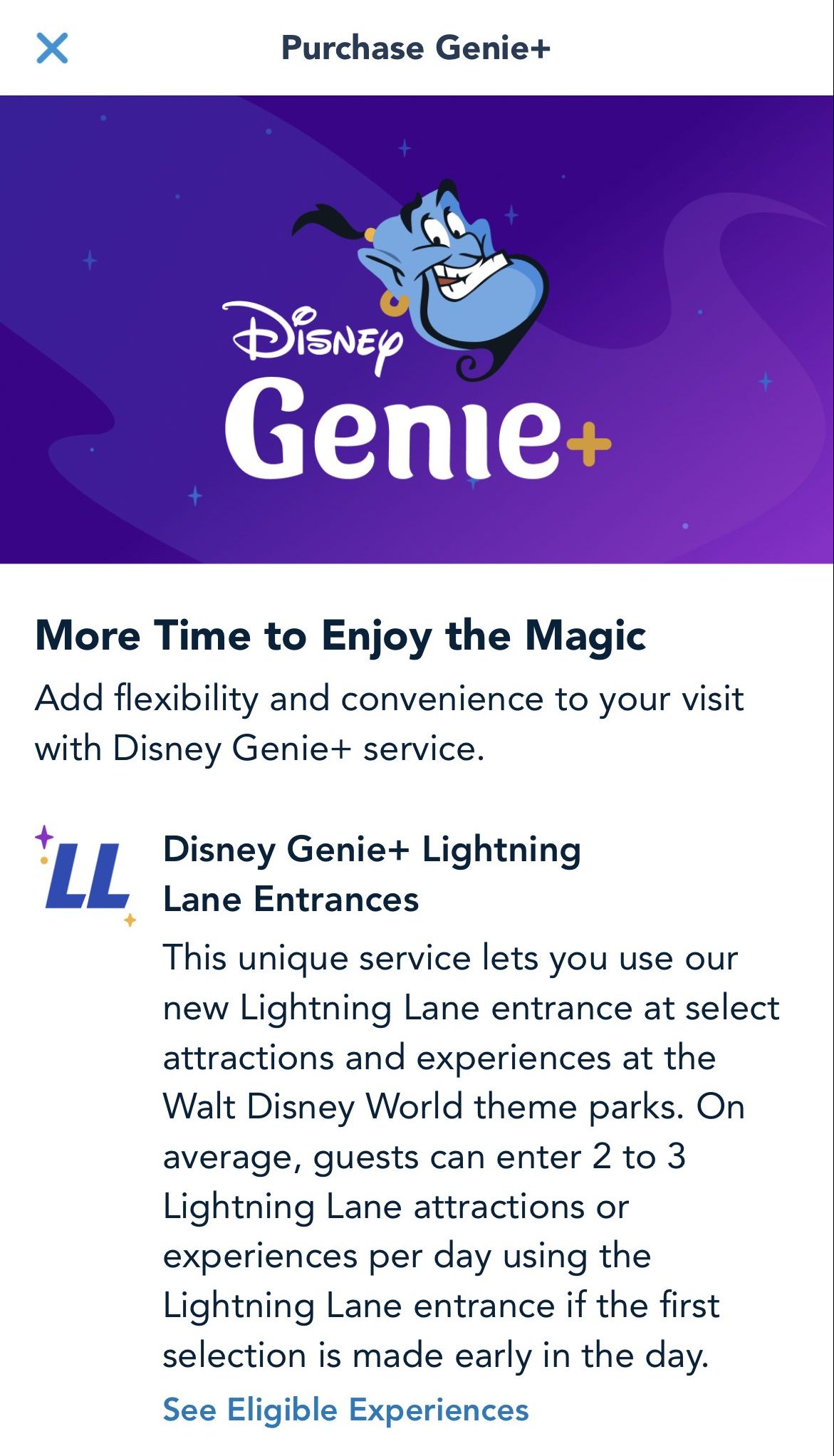 Purchase Genie+

Disney
Genie+

More Time to Enjoy the Magic

Add flexibility and convenience to your visit with Disney Genie+ service.

LL

Disney Genie+ Lightning Lane Entrances

This unique service lets you use our new Lightning Lane entrance at select attractions and experiences at the Walt Disney World theme parks. On average, guests can enter 2 to 3 Lightning Lane attractions or experiences per day using the Lightning Lane entrance if the first selection is made early in the day.

See Eligible Experiences